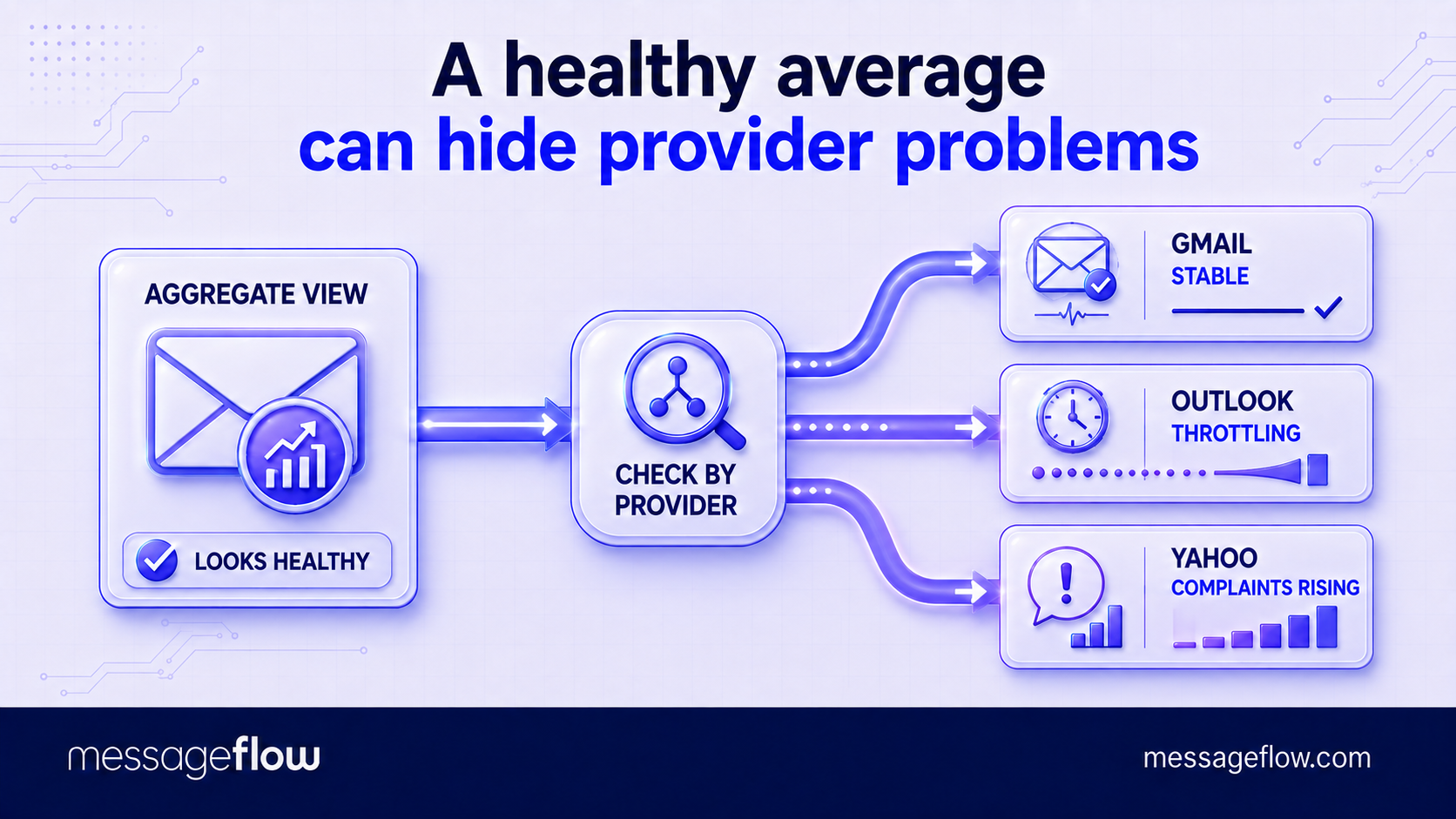 A healthy average
can hide provider problems

AGGREGATE VIEW

LOOKS HEALTHY

CHECK BY PROVIDER

GMAIL
STABLE

OUTLOOK
THROTTLING

YAHOO
COMPLAINTS RISING

messageflow

messageflow.com